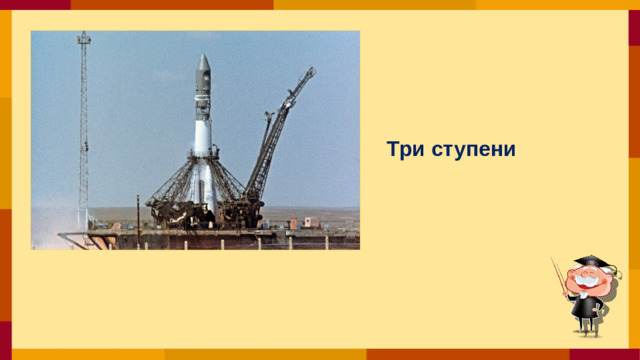 Три ступени